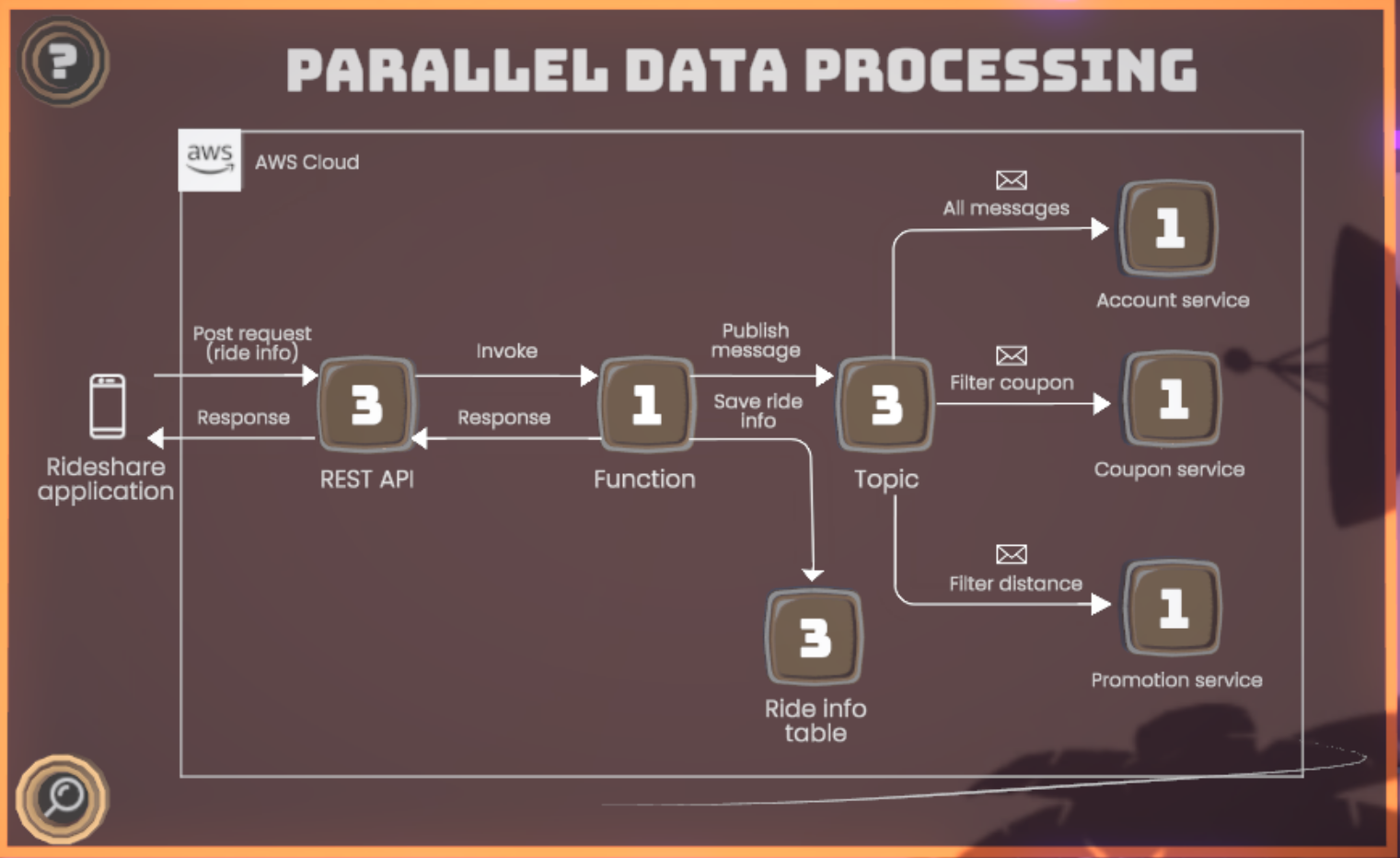 ?

PARALLEL DATA PROCESSING

aws AWS Cloud

Rideshare application

Post request (ride info)

Response

3

REST API

Invoke

Response

1

Function

Publish message

Save ride info

3

Topic

3

Ride info table

All messages

1

Account service

Filter coupon

1

Coupon service

Filter distance

1

Promotion service